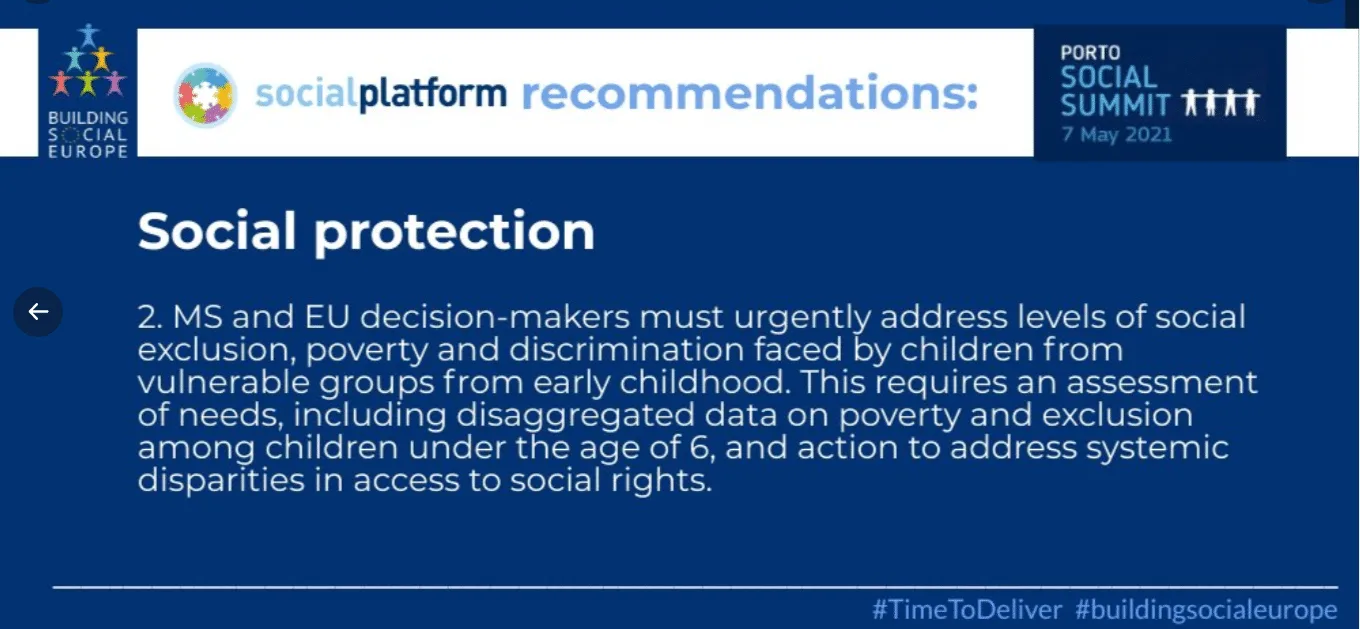 BUILDING SOCIAL EUROPE

socialplatform recommendations:

PORTO SOCIAL SUMMIT 7 May 2021

Social protection

2. MS and EU decision-makers must urgently address levels of social exclusion, poverty and discrimination faced by children from vulnerable groups from early childhood. This requires an assessment of needs, including disaggregated data on poverty and exclusion among children under the age of 6, and action to address systemic disparities in access to social rights.

#TimeToDeliver #buildingsocialeurope